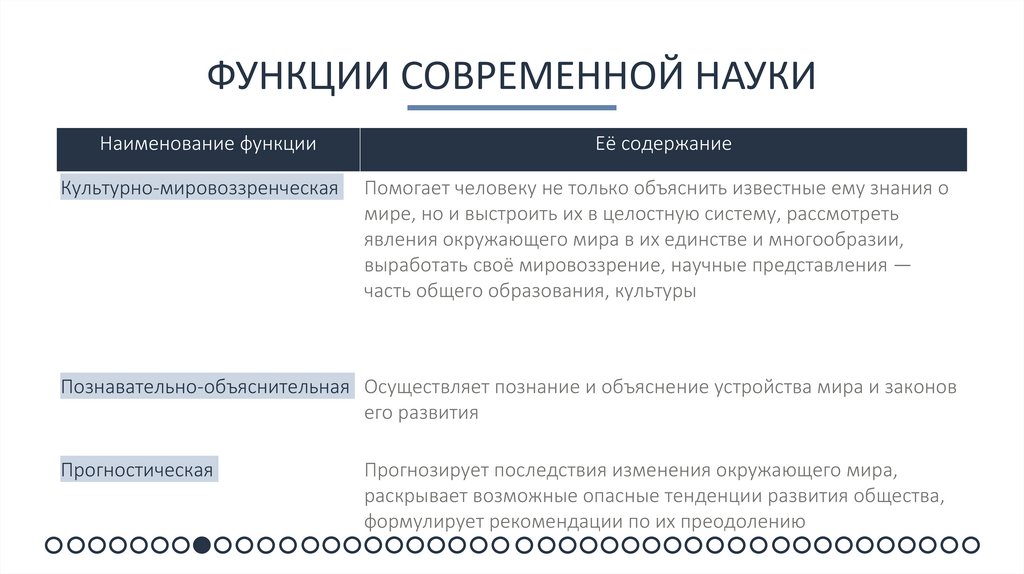 ФУНКЦИИ СОВРЕМЕННОЙ НАУКИ

| Наименование функции | Её содержание |
|---|---|
| Культурно-мировоззренческая | Помогает человеку не только объяснить известные ему знания о мире, но и выстроить их в целостную систему, рассмотреть явления окружающего мира в их единстве и многообразии, выработать своё мировоззрение, научные представления — часть общего образования, культуры |
| Познавательно-объяснительная | Осуществляет познание и объяснение устройства мира и законов его развития |
| Прогностическая | Прогнозирует последствия изменения окружающего мира, раскрывает возможные опасные тенденции развития общества, формулирует рекомендации по их преодолению |